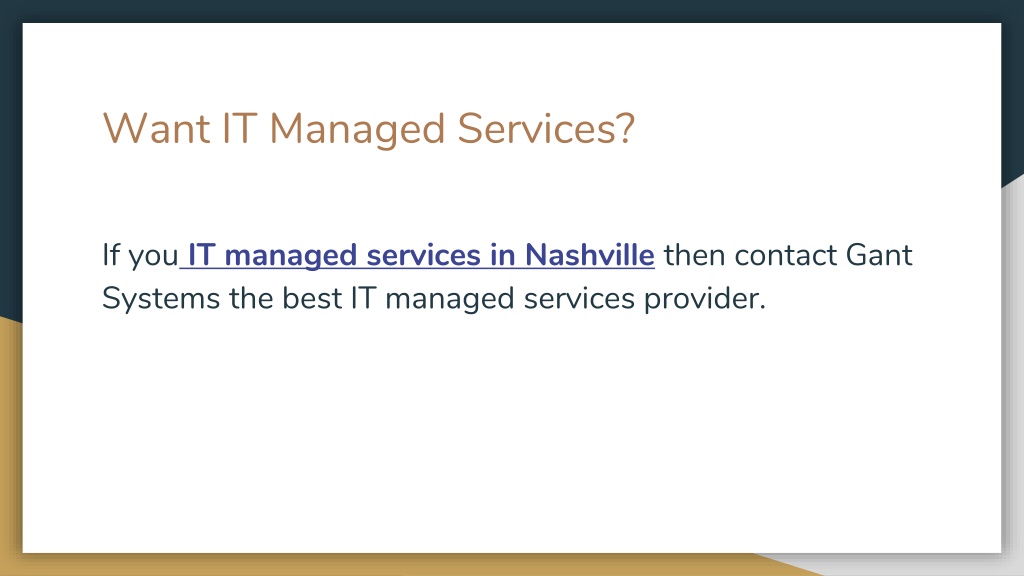 Want IT Managed Services?

If you IT managed services in Nashville then contact Gant Systems the best IT managed services provider.